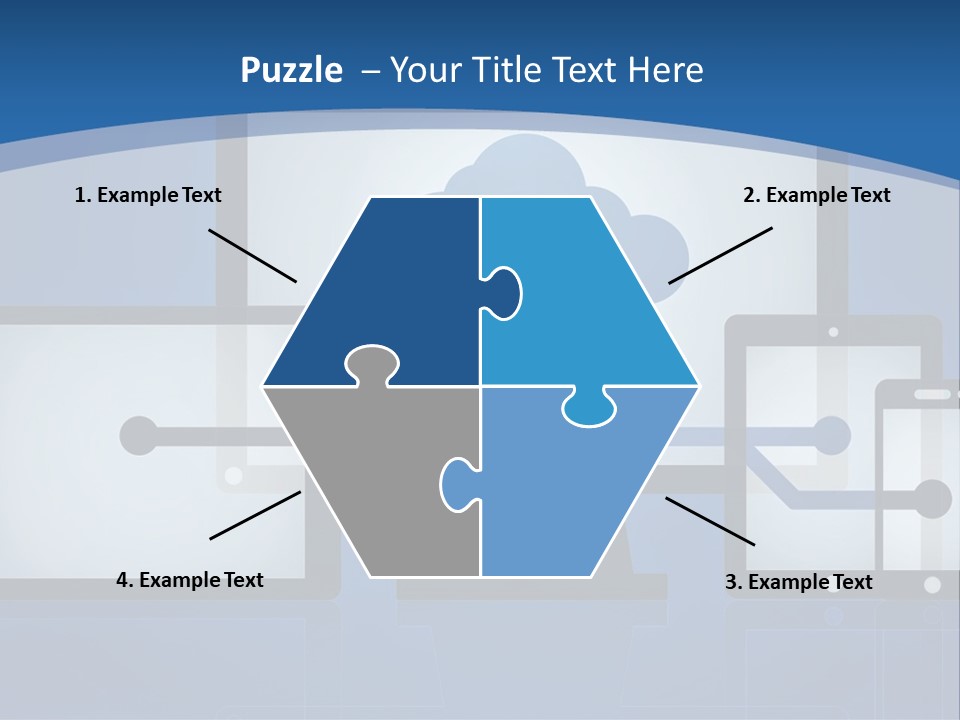 Puzzle – Your Title Text Here

1. Example Text

2. Example Text

4. Example Text

3. Example Text